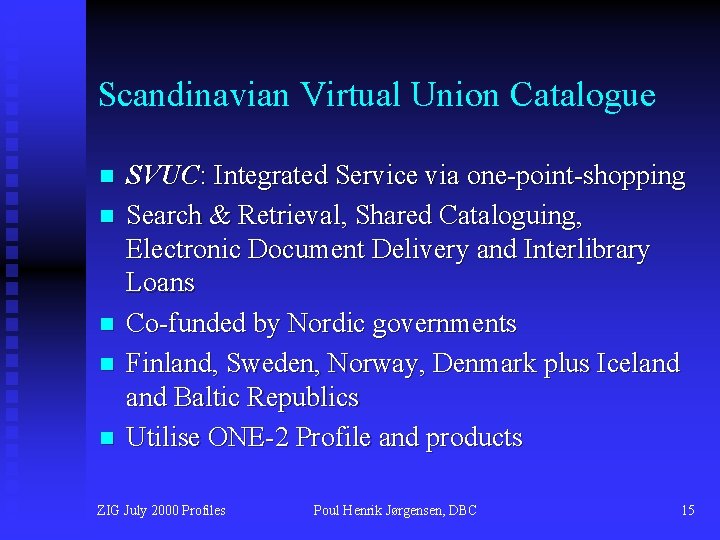 Scandinavian Virtual Union Catalogue

- SVUC: Integrated Service via one-point-shopping
- Search & Retrieval, Shared Cataloguing, Electronic Document Delivery and Interlibrary Loans
- Co-funded by Nordic governments
- Finland, Sweden, Norway, Denmark plus Iceland and Baltic Republics
- Utilise ONE-2 Profile and products

ZIG July 2000 Profiles

Poul Henrik Jørgensen, DBC

15